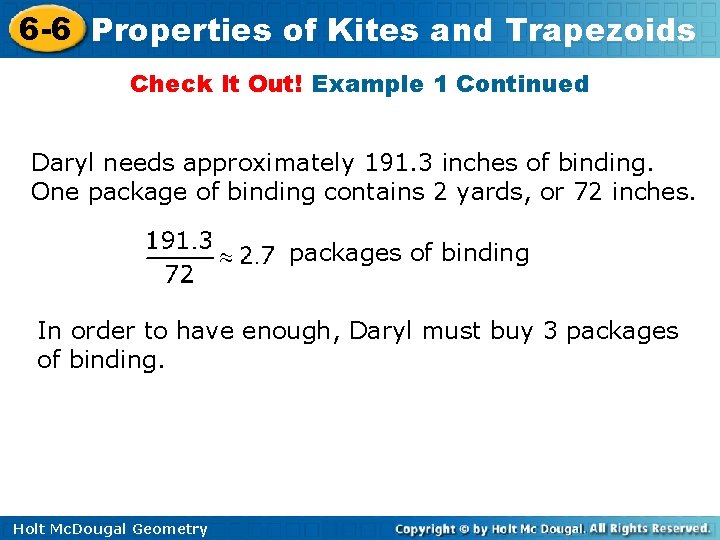 6-6 Properties of Kites and Trapezoids

Check It Out! Example 1 Continued

Daryl needs approximately 191.3 inches of binding. One package of binding contains 2 yards, or 72 inches.

$\frac{191.3}{72} \approx 2.7$ packages of binding

In order to have enough, Daryl must buy 3 packages of binding.

Holt McDougal Geometry

Copyright © by Holt Mc Dougal. All Rights Reserved.